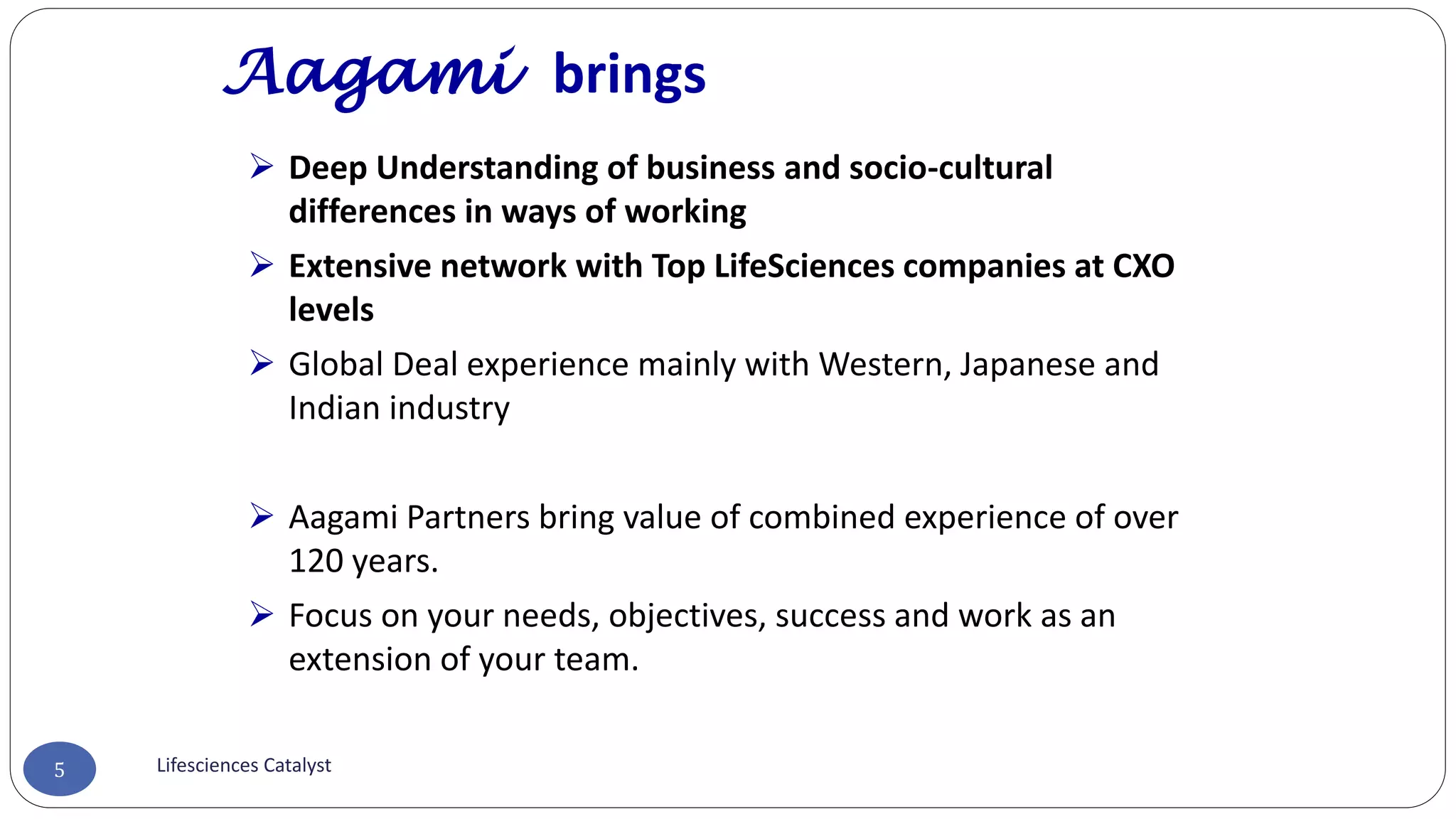 Aagami brings

➢ Deep Understanding of business and socio-cultural differences in ways of working

➢ Extensive network with Top LifeSciences companies at CXO levels

➢ Global Deal experience mainly with Western, Japanese and Indian industry

➢ Aagami Partners bring value of combined experience of over 120 years.

➢ Focus on your needs, objectives, success and work as an extension of your team.

5

Lifesciences Catalyst